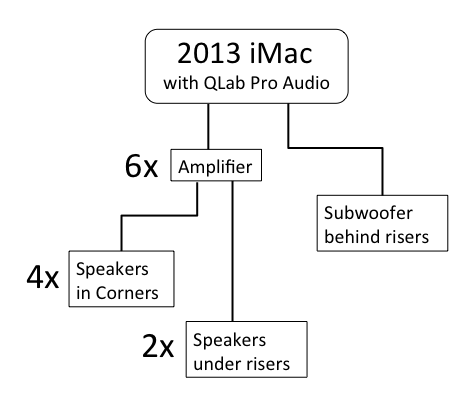 2013 iMac
with QLab Pro Audio

6x Amplifier

Subwoofer behind risers

4x Speakers in Corners

2x Speakers under risers